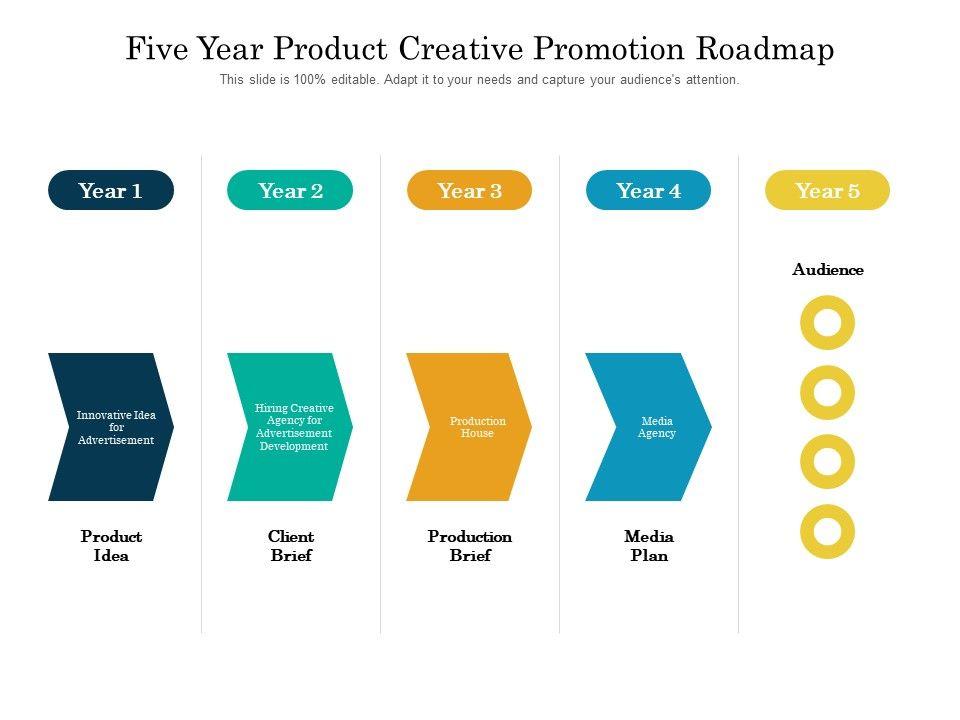 Five Year Product Creative Promotion Roadmap
This slide is 100% editable. Adapt it to your needs and capture your audience's attention.

Year 1

Innovative Idea for Advertisement

Product Idea

Year 2

Hiring Creative Agency for Advertisement Development

Client Brief

Year 3

Production House

Production Brief

Year 4

Media Agency

Media Plan

Year 5

Audience